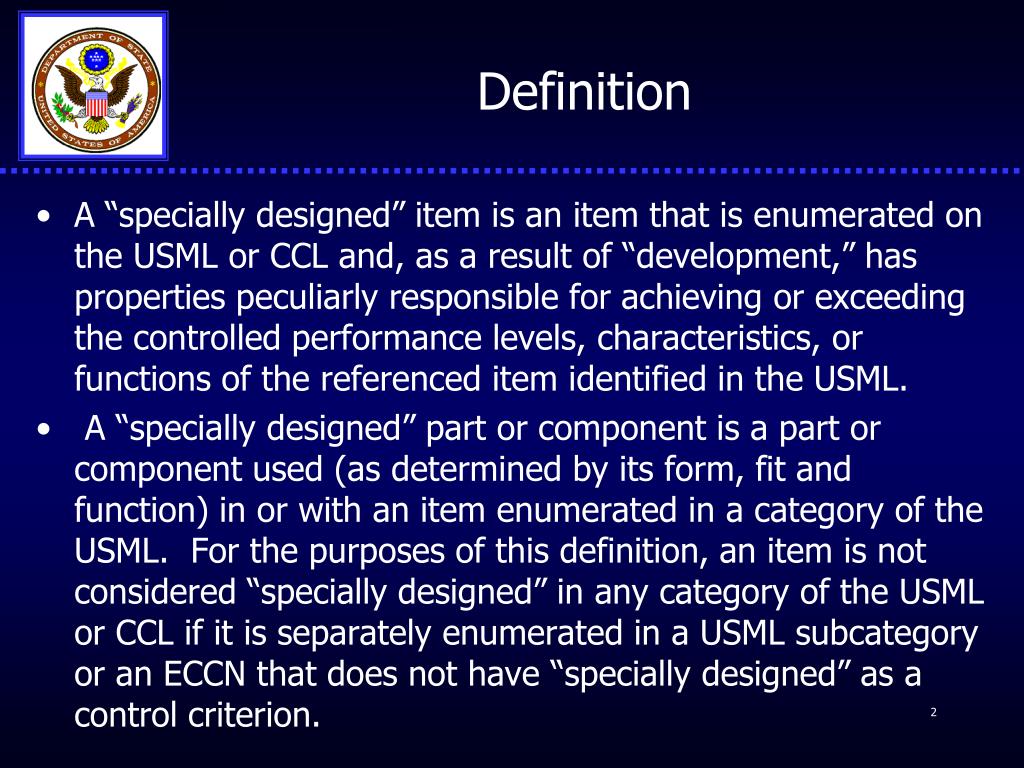 DEPARTMENT OF STATE
UNITED STATES OF AMERICA

Definition

• A “specially designed” item is an item that is enumerated on the USML or CCL and, as a result of “development,” has properties peculiarly responsible for achieving or exceeding the controlled performance levels, characteristics, or functions of the referenced item identified in the USML.

• A “specially designed” part or component is a part or component used (as determined by its form, fit and function) in or with an item enumerated in a category of the USML. For the purposes of this definition, an item is not considered “specially designed” in any category of the USML or CCL if it is separately enumerated in a USML subcategory or an ECCN that does not have “specially designed” as a control criterion.

2